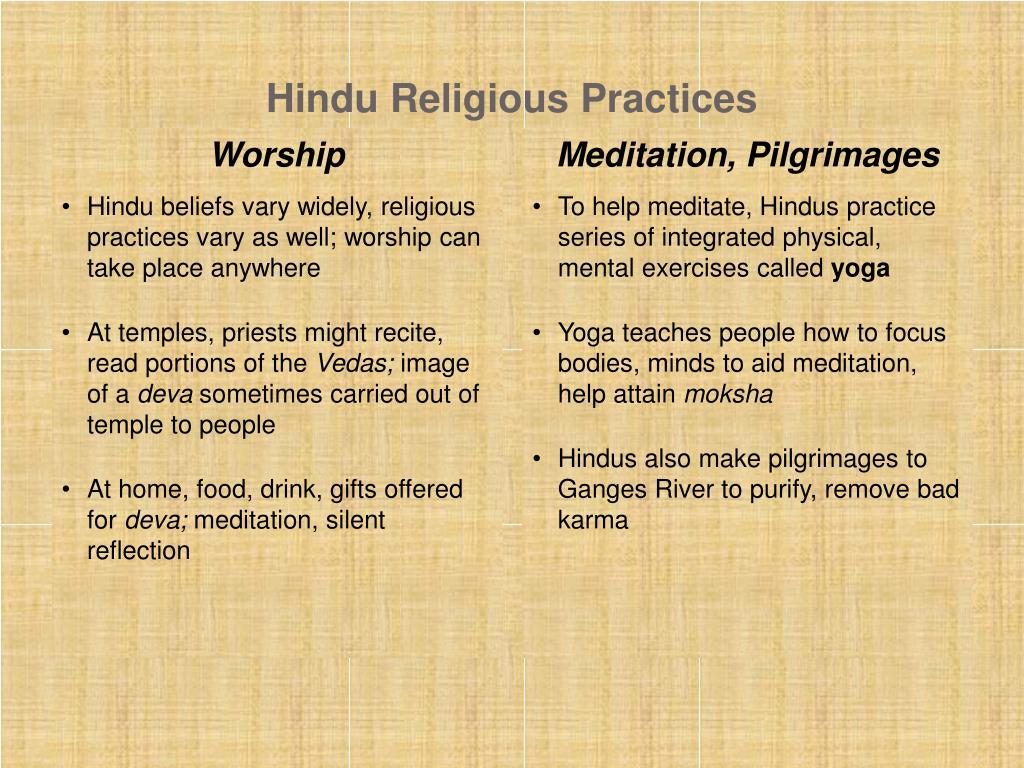 Hindu Religious Practices

Worship

• Hindu beliefs vary widely, religious practices vary as well; worship can take place anywhere

• At temples, priests might recite, read portions of the Vedas; image of a deva sometimes carried out of temple to people

• At home, food, drink, gifts offered for deva; meditation, silent reflection

Meditation, Pilgrimages

• To help meditate, Hindus practice series of integrated physical, mental exercises called yoga

• Yoga teaches people how to focus bodies, minds to aid meditation, help attain moksha

• Hindus also make pilgrimages to Ganges River to purify, remove bad karma